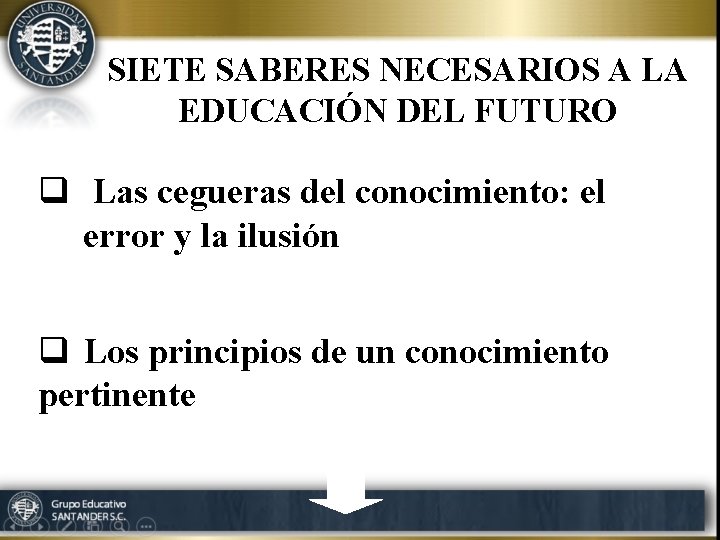 UNIVERSIDAD SANTANDER

SIETE SABERES NECESARIOS A LA EDUCACIÓN DEL FUTURO

❑ Las cegueras del conocimiento: el error y la ilusión

❑ Los principios de un conocimiento pertinente

Grupo Educativo SANTANDER S.C.